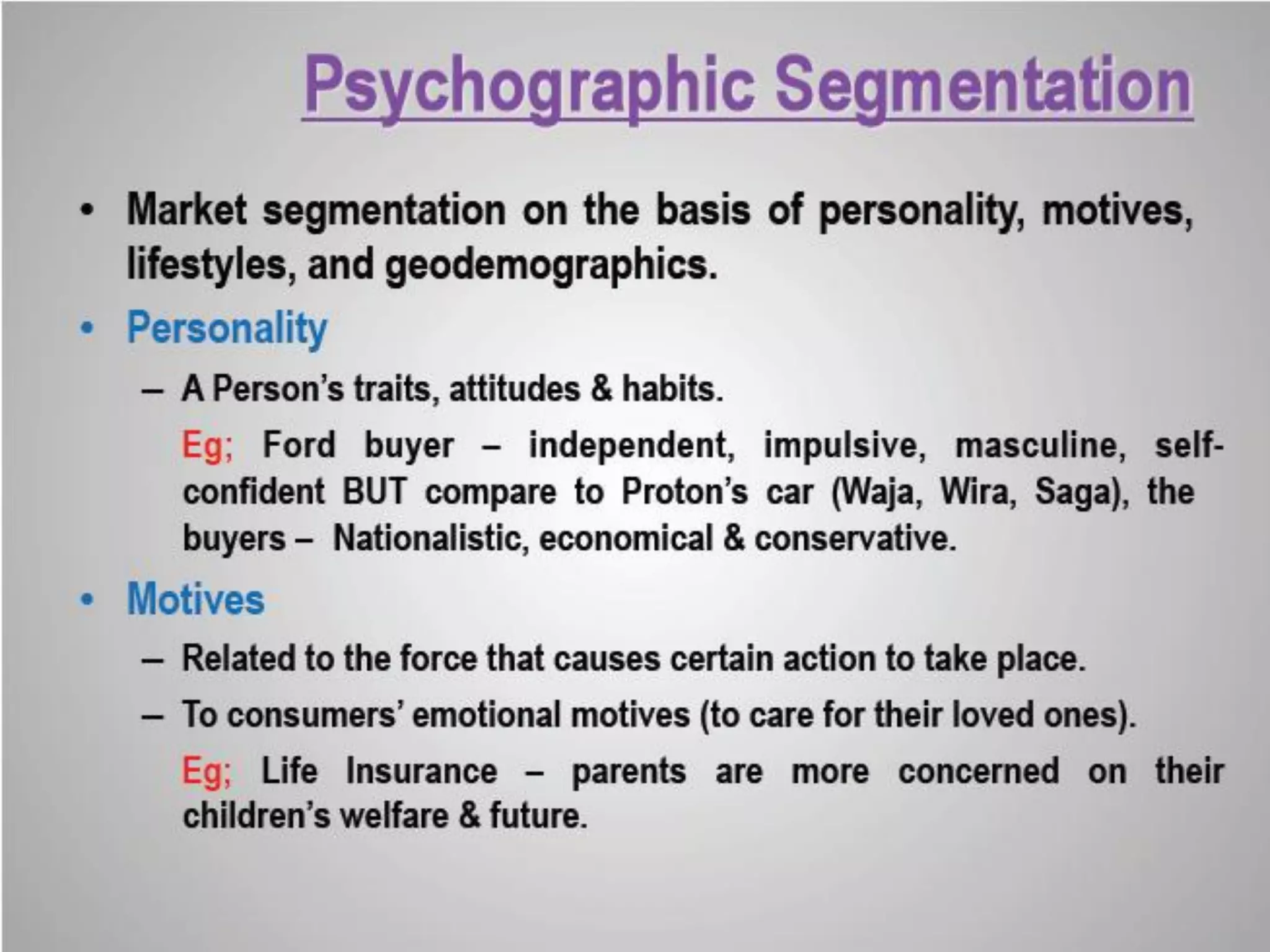 Psychographic Segmentation

• Market segmentation on the basis of personality, motives, lifestyles, and geodemographics.

• Personality

– A Person's traits, attitudes & habits.

Eg; Ford buyer – independent, impulsive, masculine, self-confident BUT compare to Proton's car (Waja, Wira, Saga), the buyers – Nationalistic, economical & conservative.

• Motives

– Related to the force that causes certain action to take place.

– To consumers' emotional motives (to care for their loved ones).

Eg; Life Insurance – parents are more concerned on their children's welfare & future.